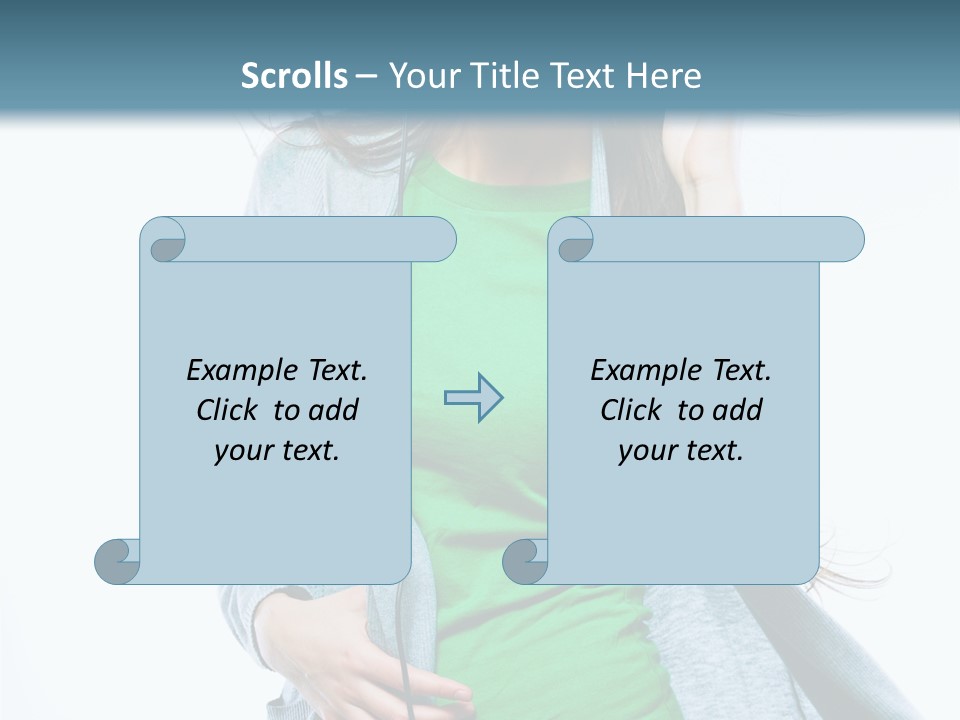 Scrolls – Your Title Text Here

Example Text. Click to add your text.

Example Text. Click to add your text.